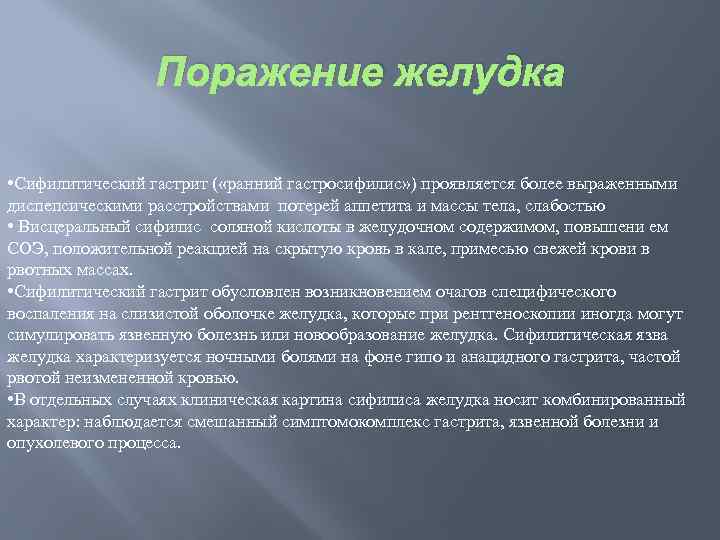 Поражение желудка

•Сифилитический гастрит («ранний гастросифилис») проявляется более выраженными диспепсическими расстройствами потерей аппетита и массы тела, слабостью
• Висцеральный сифилис соляной кислоты в желудочном содержимом, повышени ем СОЭ, положительной реакцией на скрытую кровь в кале, примесью свежей крови в рвотных массах.
•Сифилитический гастрит обусловлен возникновением очагов специфического воспаления на слизистой оболочке желудка, которые при рентгеноскопии иногда могут симулировать язвенную болезнь или новообразование желудка. Сифилитическая язва желудка характеризуется ночными болями на фоне гипо и анацидного гастрита, частой рвотой неизмененной кровью.
•В отдельных случаях клиническая картина сифилиса желудка носит комбинированный характер: наблюдается смешанный симптомокомплекс гастрита, язвенной болезни и опухолевого процесса.